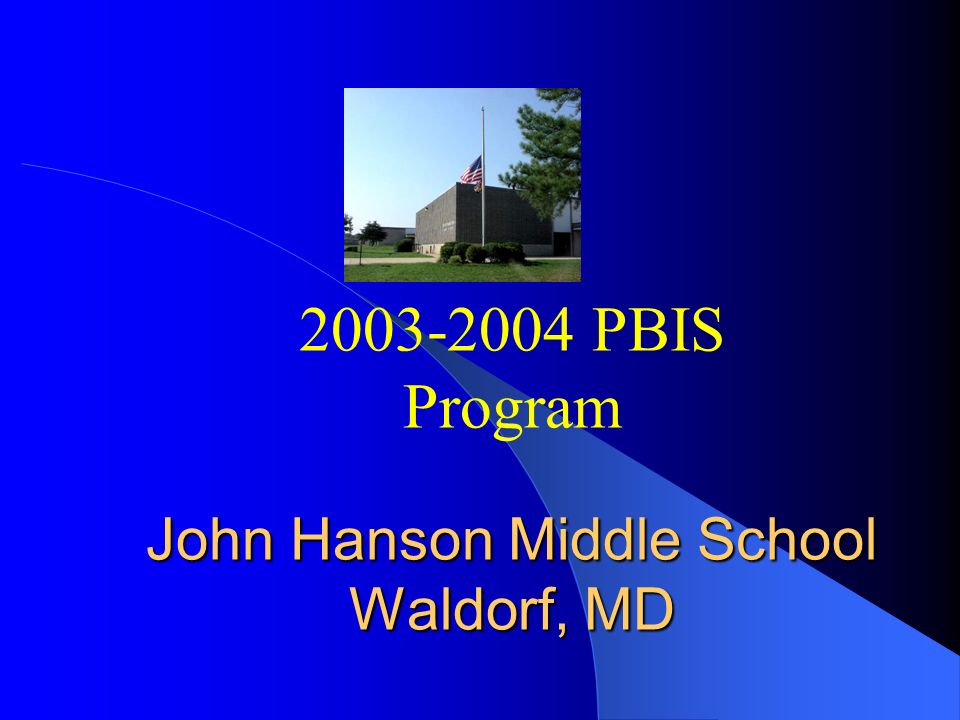 2003-2004 PBIS Program

John Hanson Middle School Waldorf, MD